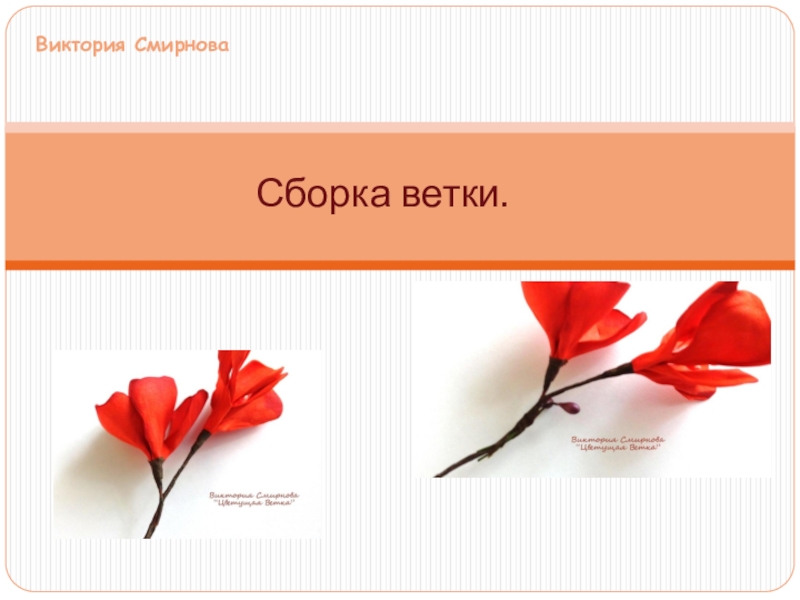 Виктория Смирнова

Сборка ветки.

Виктория Смирнова
"Цветущая Ветка"

Виктория Смирнова
"Цветущая Ветка"